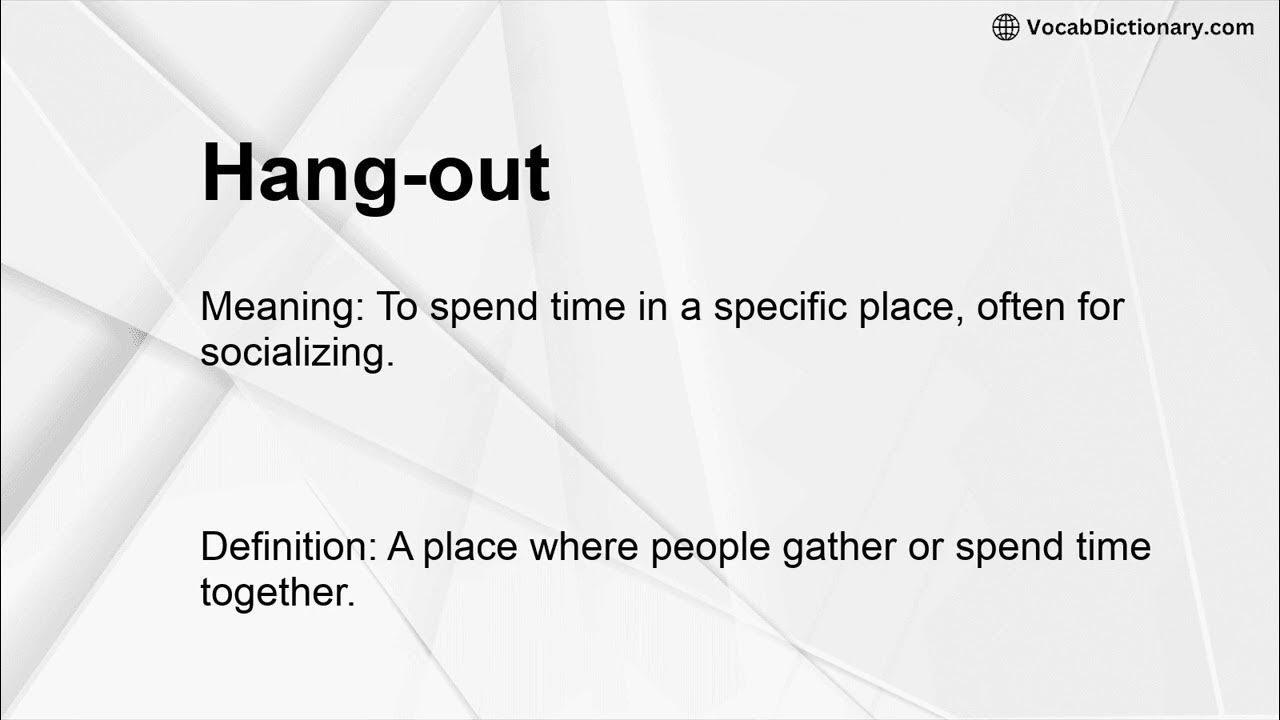 VocabDictionary.com

Hang-out

Meaning: To spend time in a specific place, often for socializing.

Definition: A place where people gather or spend time together.